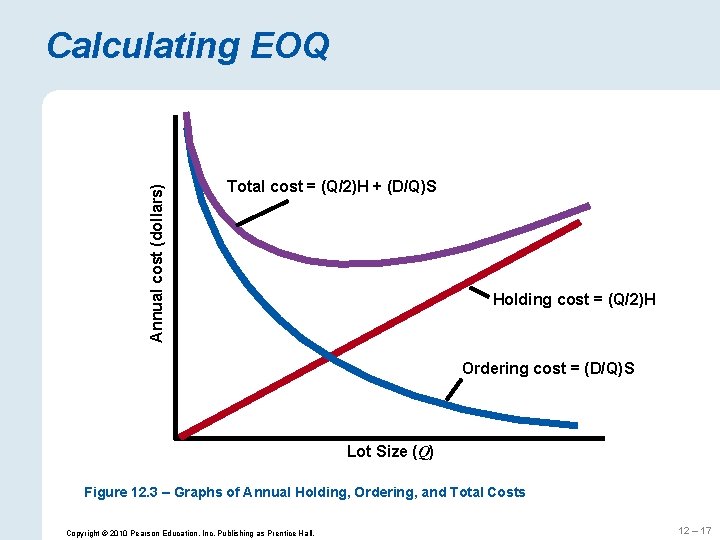 Calculating EOQ

Annual cost (dollars)

Total cost = (Q/2)H + (D/Q)S

Holding cost = (Q/2)H

Ordering cost = (D/Q)S

Lot Size (Q)

Figure 12.3 – Graphs of Annual Holding, Ordering, and Total Costs

Copyright © 2010 Pearson Education, Inc. Publishing as Prentice Hall.

12 – 17